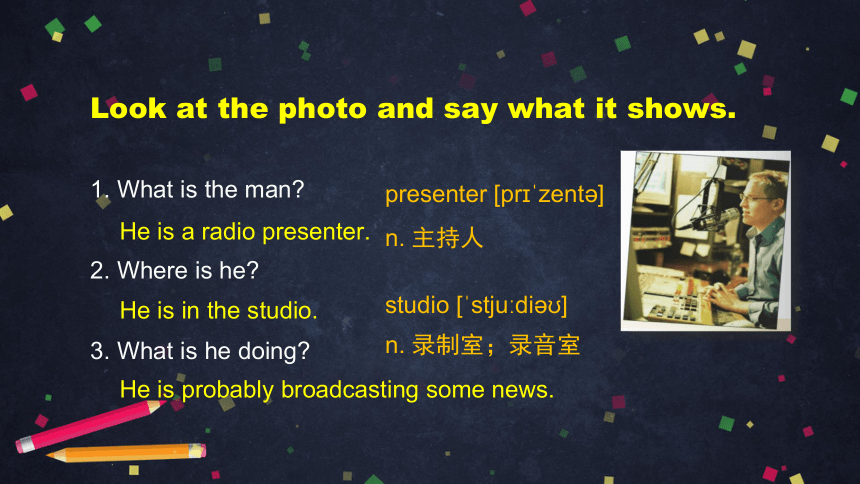 Look at the photo and say what it shows.

1. What is the man?

He is a radio presenter.

2. Where is he?

He is in the studio.

3. What is he doing?

He is probably broadcasting some news.

presenter [prɪˈzentə]

n. 主持人

studio [ˈstjuːdiəʊ]

n. 录制室；录音室